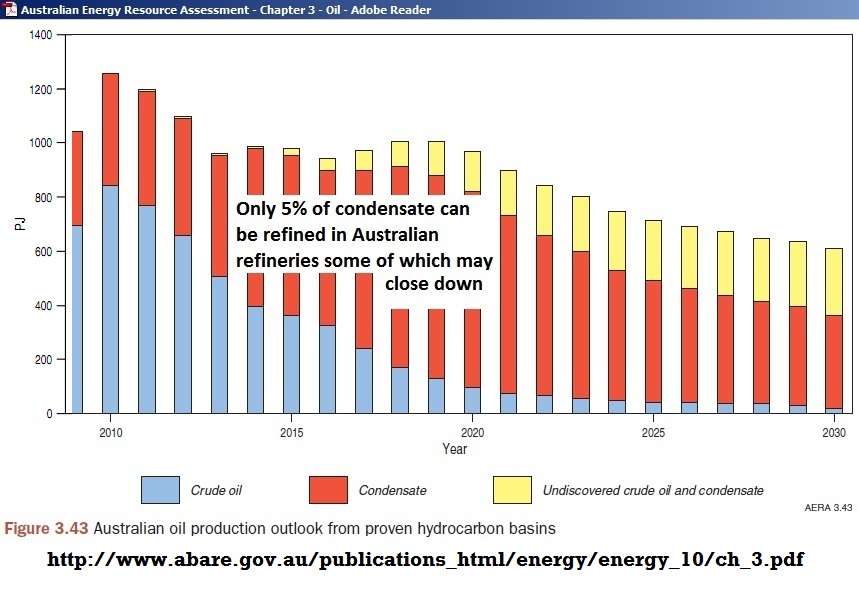 Australian Energy Resource Assessment - Chapter 3 - Oil - Adobe Reader

1400
1200
1000
800
600
400
200
0
PJ

Only 5% of condensate can be refined in Australian refineries some of which may close down

2010
2015
2020
2025
2030
Year

Crude oil
Condensate
Undiscovered crude oil and condensate

AERA 3.43

Figure 3.43 Australian oil production outlook from proven hydrocarbon basins

http://www.abare.gov.au/publications_html/energy/energy_10/ch_3.pdf